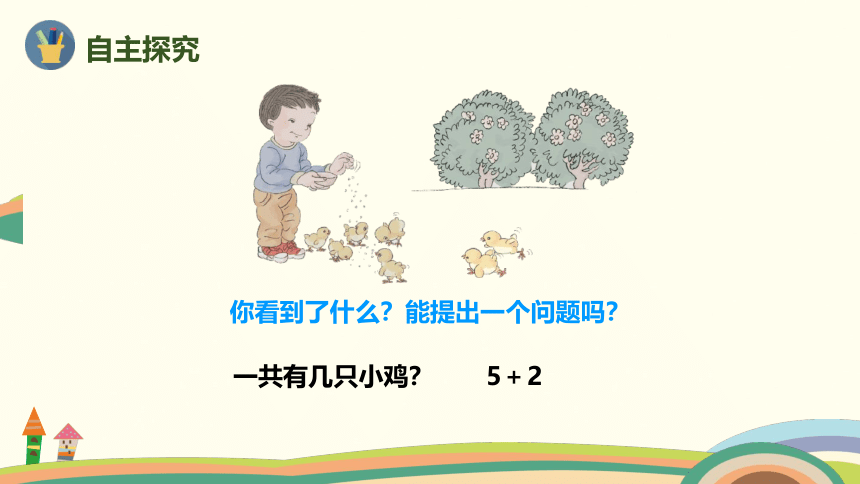 自主探究

你看到了什么？能提出一个问题吗？

一共有几只小鸡？ $5+2$